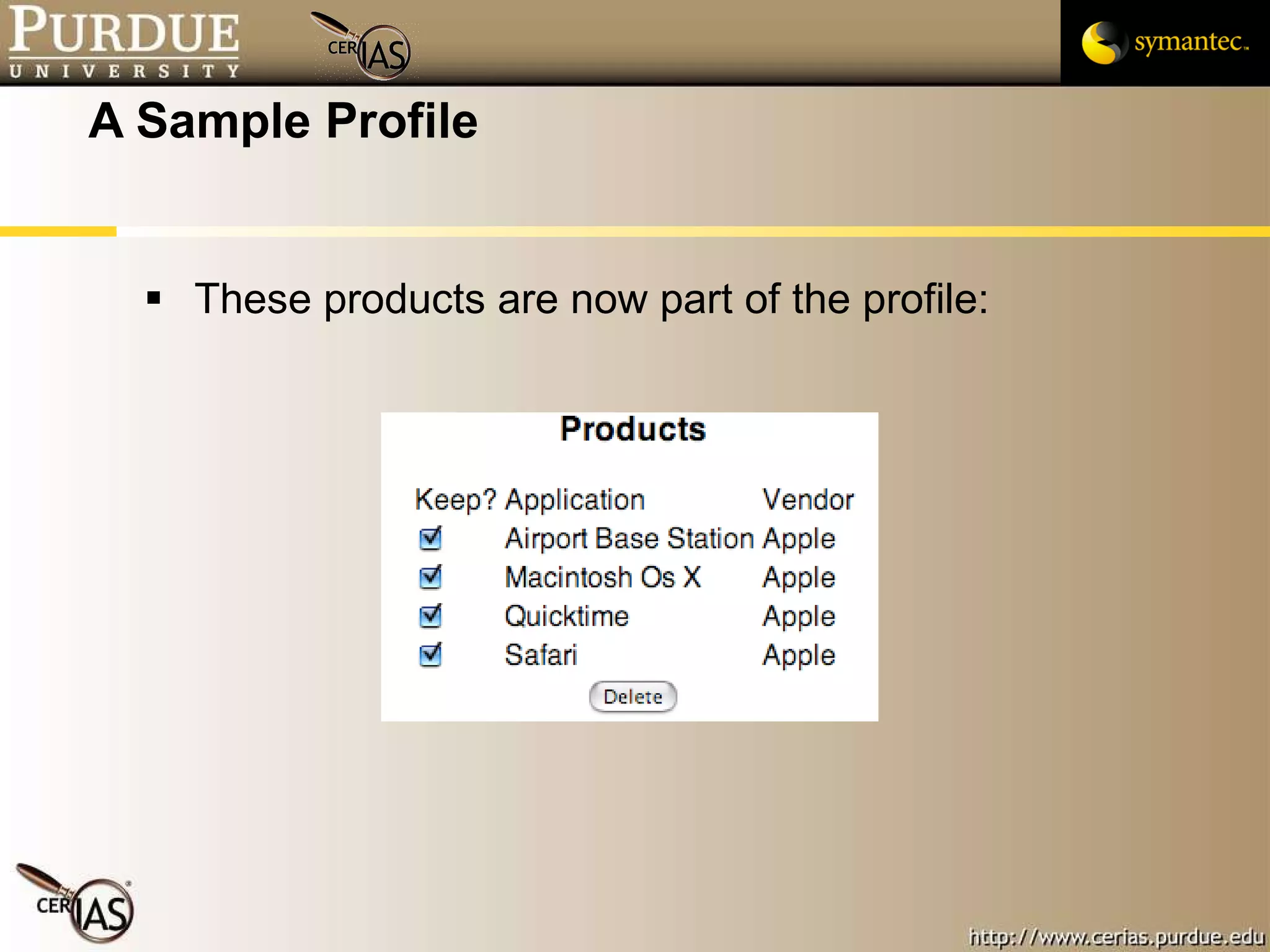 PURDUE
UNIVERSITY

CERIAS

symantec.

A Sample Profile

▪ These products are now part of the profile:

Products

| Keep? | Application | Vendor |
|---|---|---|
| ☑ | Airport Base Station | Apple |
| ☑ | Macintosh Os X | Apple |
| ☑ | Quicktime | Apple |
| ☑ | Safari | Apple |

Delete

CERIAS

http://www.cerias.purdue.edu